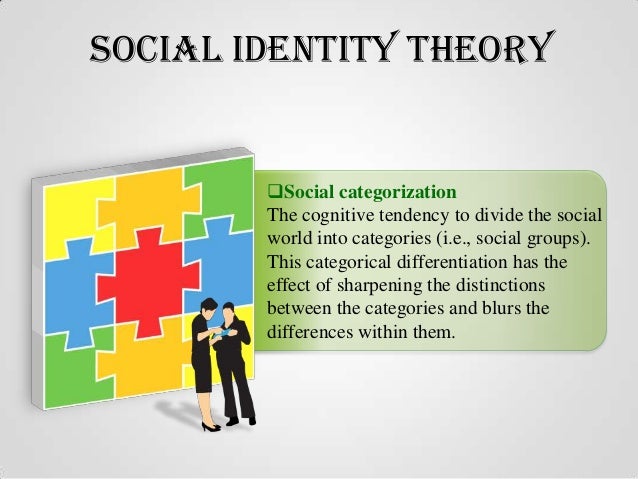 SOCIAL IDENTITY THEORY

❑Social categorization
The cognitive tendency to divide the social world into categories (i.e., social groups). This categorical differentiation has the effect of sharpening the distinctions between the categories and blurs the differences within them.